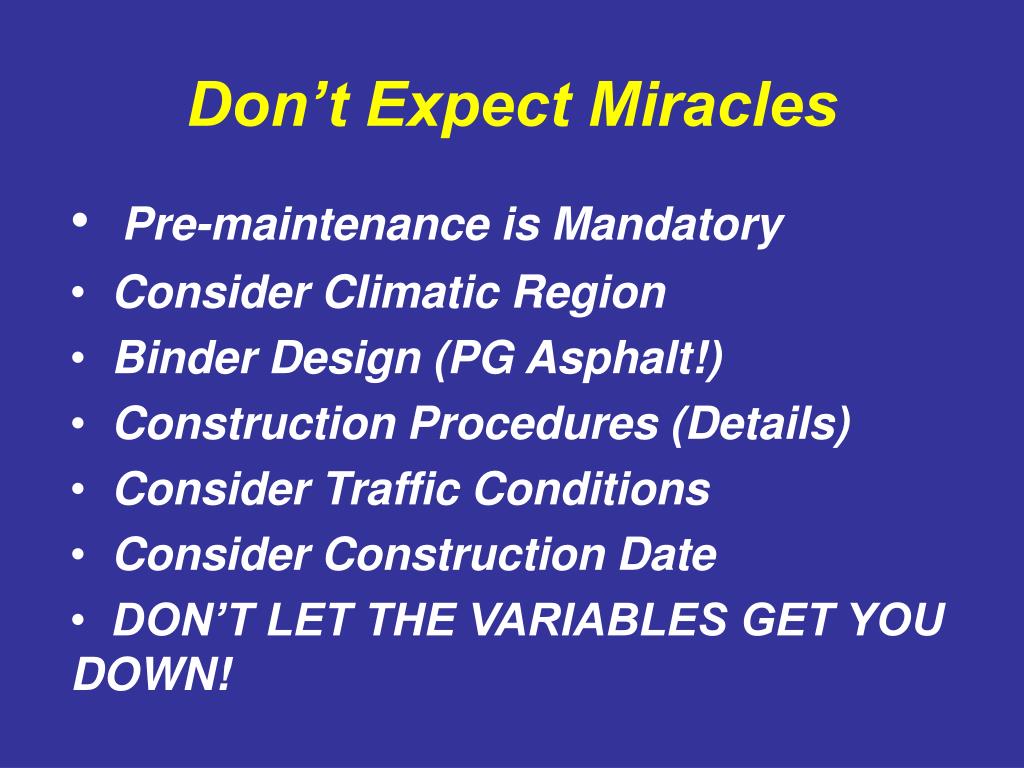 Don’t Expect Miracles

• Pre-maintenance is Mandatory
• Consider Climatic Region
• Binder Design (PG Asphalt!)
• Construction Procedures (Details)
• Consider Traffic Conditions
• Consider Construction Date
• DON’T LET THE VARIABLES GET YOU DOWN!